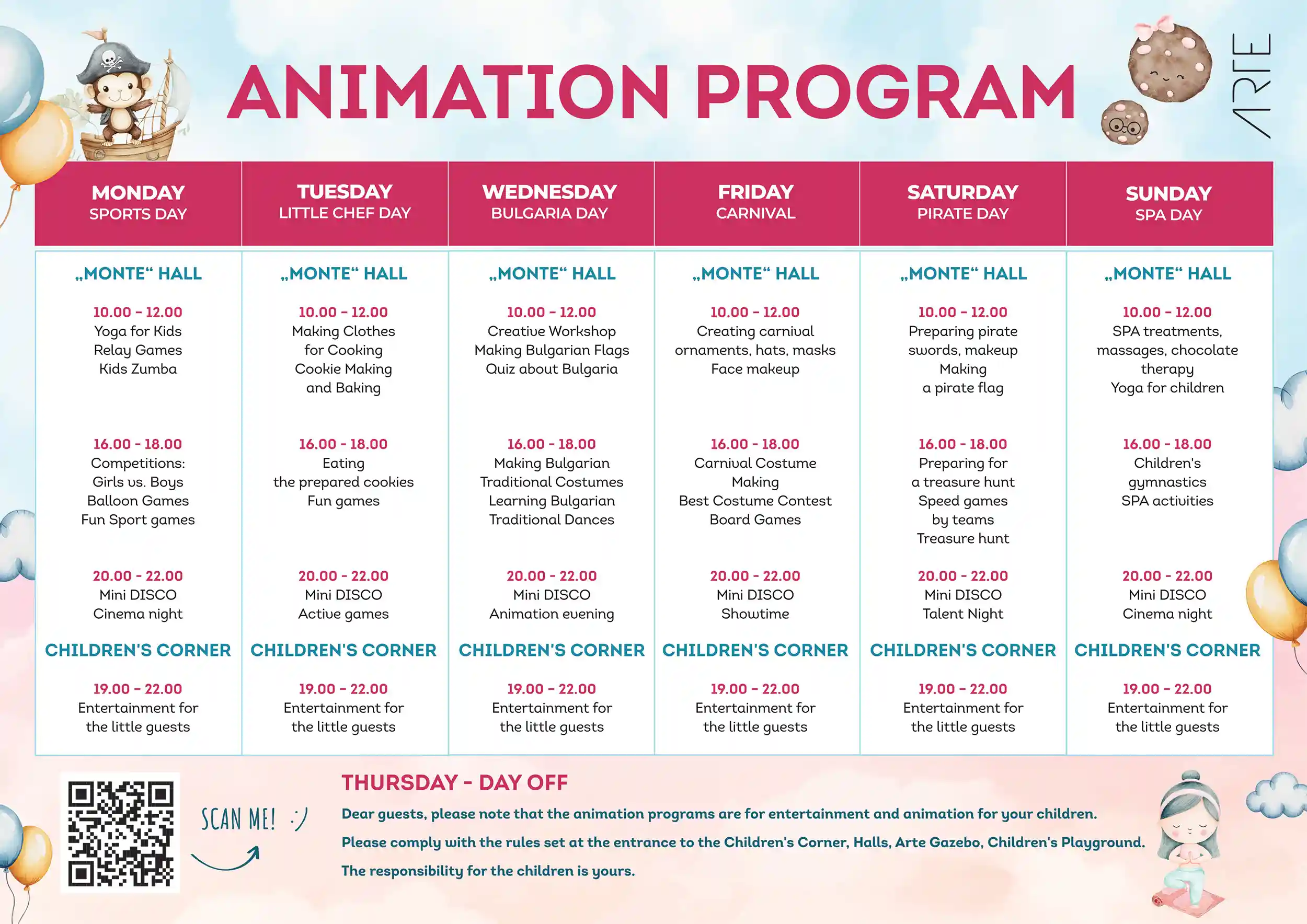 ANIMATION PROGRAM

ARTE

| MONDAY SPORTS DAY | TUESDAY LITTLE CHEF DAY | WEDNESDAY BULGARIA DAY | FRIDAY CARNIVAL | SATURDAY PIRATE DAY | SUNDAY SPA DAY |
|---|---|---|---|---|---|
| „MONTE“ HALL | „MONTE“ HALL | „MONTE“ HALL | „MONTE“ HALL | „MONTE“ HALL | „MONTE“ HALL |
| 10.00 - 12.00 Yoga for Kids Relay Games Kids Zumba | 10.00 - 12.00 Making Clothes for Cooking Cookie Making and Baking | 10.00 - 12.00 Creative Workshop Making Bulgarian Flags Quiz about Bulgaria | 10.00 - 12.00 Creating carnival ornaments, hats, masks Face makeup | 10.00 - 12.00 Preparing pirate swords, makeup Making a pirate flag | 10.00 - 12.00 SPA treatments, massages, chocolate therapy Yoga for children |
| 16.00 - 18.00 Competitions: Girls vs. Boys Balloon Games Fun Sport games | 16.00 - 18.00 Eating the prepared cookies Fun games | 16.00 - 18.00 Making Bulgarian Traditional Costumes Learning Bulgarian Traditional Dances | 16.00 - 18.00 Carnival Costume Making Best Costume Contest Board Games | 16.00 - 18.00 Preparing for a treasure hunt Speed games by teams Treasure hunt | 16.00 - 18.00 Children's gymnastics SPA activities |
| 20.00 - 22.00 Mini DISCO Cinema night | 20.00 - 22.00 Mini DISCO Active games | 20.00 - 22.00 Mini DISCO Animation evening | 20.00 - 22.00 Mini DISCO Showtime | 20.00 - 22.00 Mini DISCO Talent Night | 20.00 - 22.00 Mini DISCO Cinema night |
| CHILDREN'S CORNER | CHILDREN'S CORNER | CHILDREN'S CORNER | CHILDREN'S CORNER | CHILDREN'S CORNER | CHILDREN'S CORNER |
| 19.00 - 22.00 Entertainment for the little guests | 19.00 - 22.00 Entertainment for the little guests | 19.00 - 22.00 Entertainment for the little guests | 19.00 - 22.00 Entertainment for the little guests | 19.00 - 22.00 Entertainment for the little guests | 19.00 - 22.00 Entertainment for the little guests |

SCAN ME! :)

THURSDAY - DAY OFF

Dear guests, please note that the animation programs are for entertainment and animation for your children.

Please comply with the rules set at the entrance to the Children's Corner, Halls, Arte Gazebo, Children's Playground.

The responsibility for the children is yours.